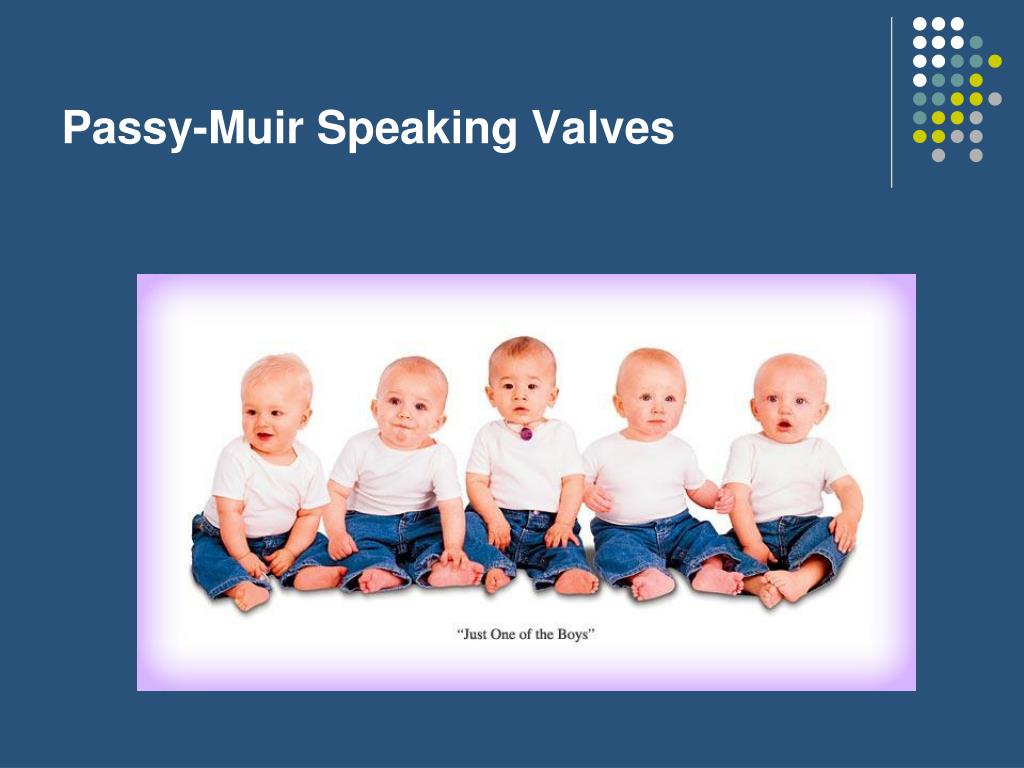 Passy-Muir Speaking Valves

"Just One of the Boys"